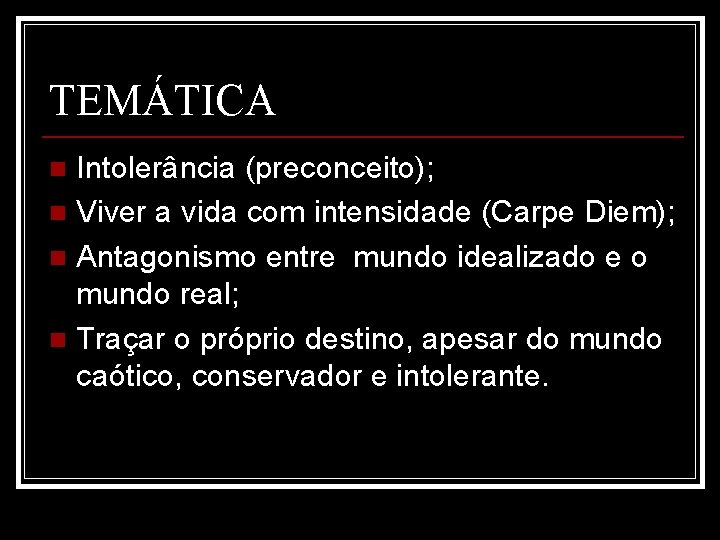 TEMÁTICA

- Intolerância (preconceito);
- Viver a vida com intensidade (Carpe Diem);
- Antagonismo entre  mundo idealizado e o mundo real;
- Traçar o próprio destino, apesar do mundo caótico, conservador e intolerante.